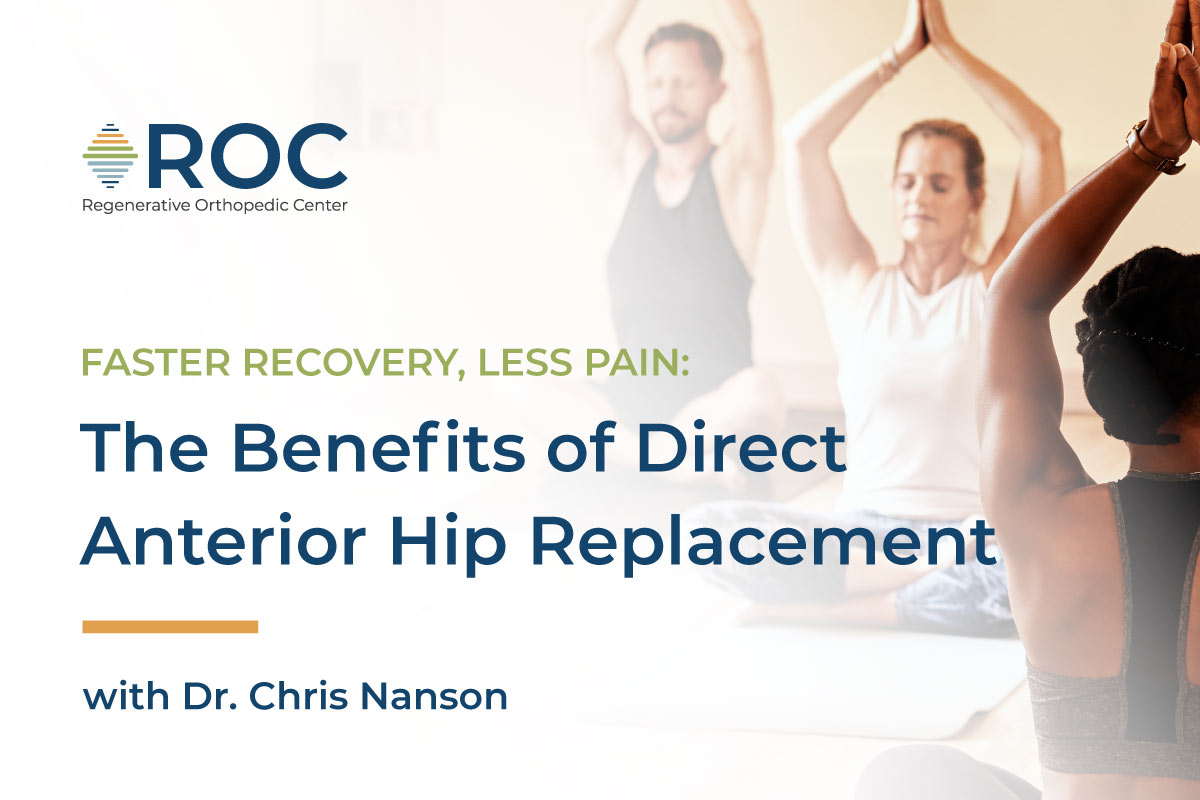 ROC
Regenerative Orthopedic Center

FASTER RECOVERY, LESS PAIN:

The Benefits of Direct Anterior Hip Replacement

with Dr. Chris Nanson